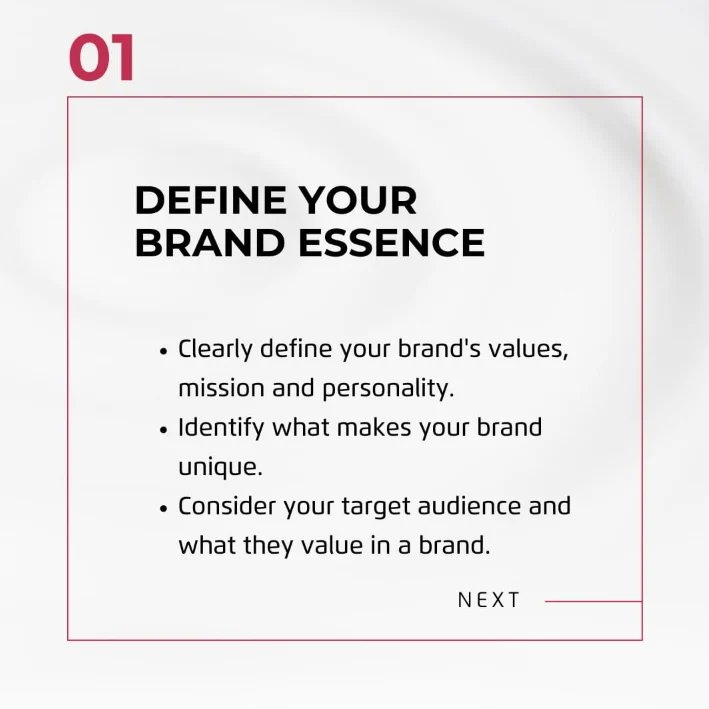 01

DEFINE YOUR BRAND ESSENCE

• Clearly define your brand's values, mission and personality.
• Identify what makes your brand unique.
• Consider your target audience and what they value in a brand.

NEXT